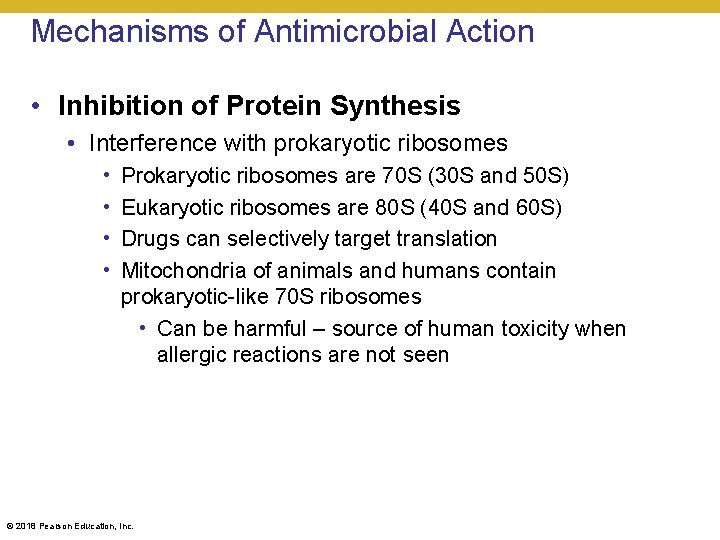 Mechanisms of Antimicrobial Action

• Inhibition of Protein Synthesis
  • Interference with prokaryotic ribosomes
    • Prokaryotic ribosomes are 70S (30S and 50S)
    • Eukaryotic ribosomes are 80S (40S and 60S)
    • Drugs can selectively target translation
    • Mitochondria of animals and humans contain prokaryotic-like 70S ribosomes
      • Can be harmful – source of human toxicity when allergic reactions are not seen

© 2018 Pearson Education, Inc.